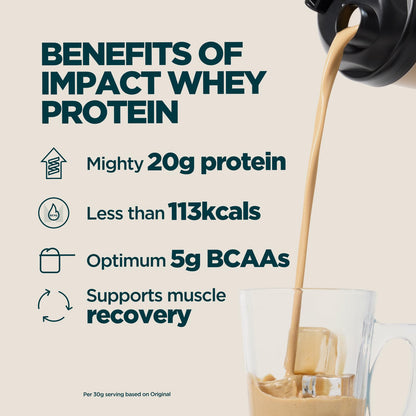 BENEFITS OF IMPACT WHEY PROTEIN

Mighty 20g protein

Less than 113kcals

Optimum 5g BCAAs

Supports muscle recovery

Per 30g serving based on Original